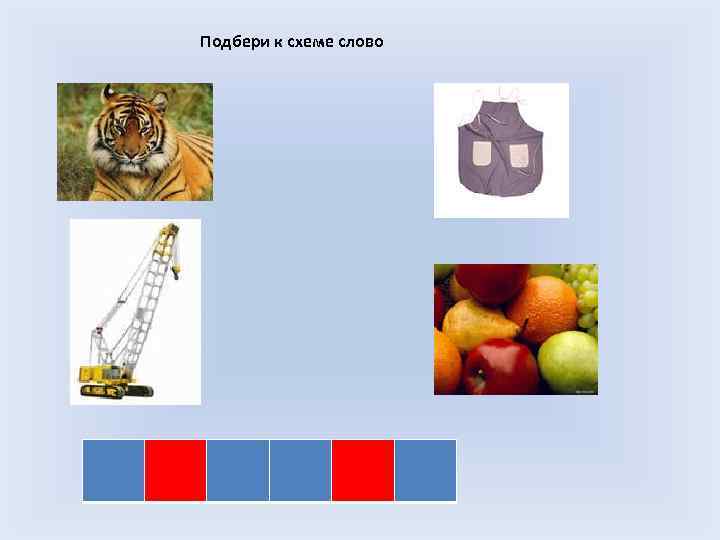 Подбери к схеме слово